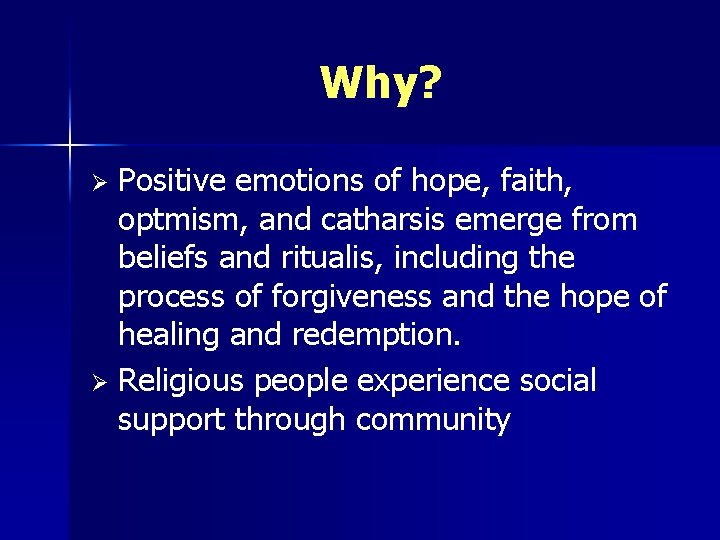 Why?

➢ Positive emotions of hope, faith, optmism, and catharsis emerge from beliefs and ritualis, including the process of forgiveness and the hope of healing and redemption.

➢ Religious people experience social support through community